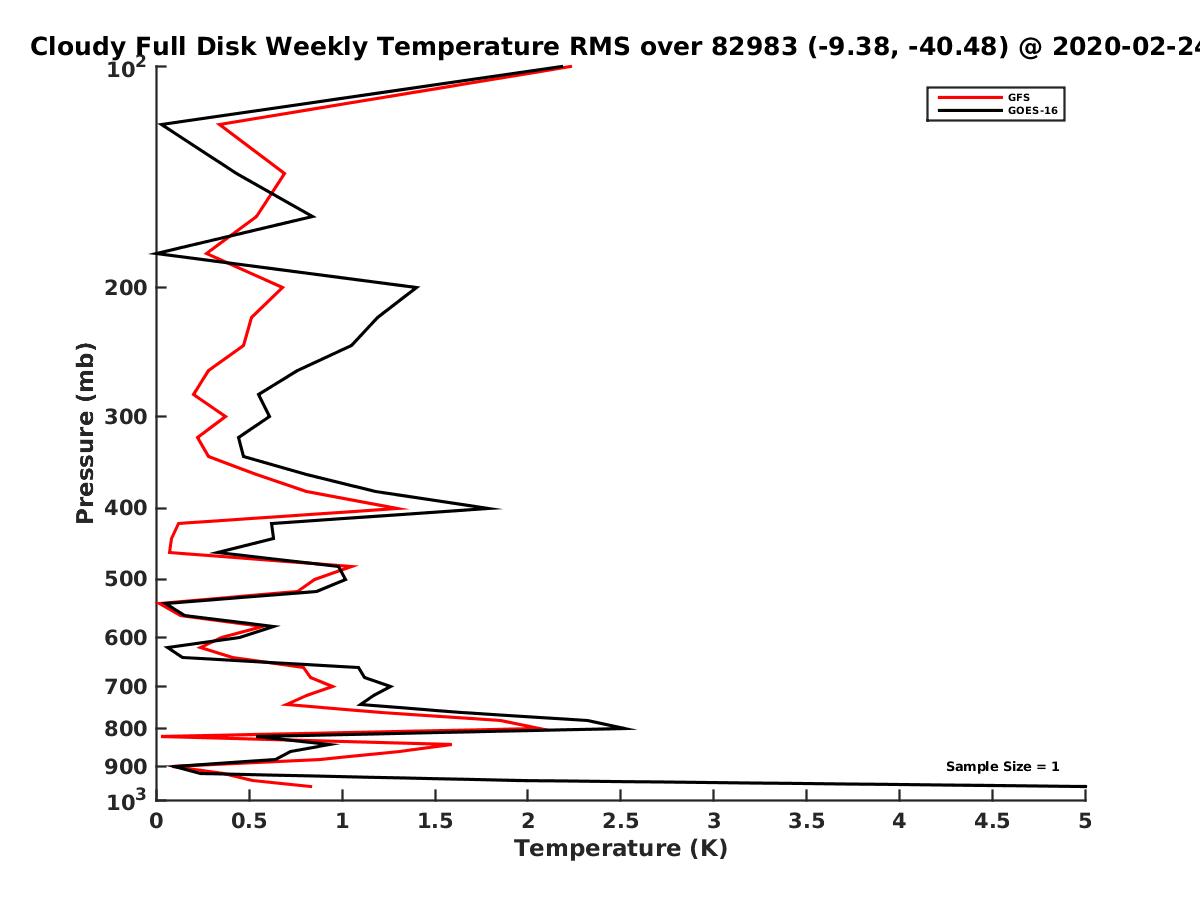 Cloudy Full Disk Weekly Temperature RMS over 82983 (-9.38, -40.48) @ 2020-02-24

GFS
GOES-16

Pressure (mb)

$10^2$
200
300
400
500
600
700
800
900
$10^3$

Sample Size = 1

0
0.5
1
1.5
2
2.5
3
3.5
4
4.5
5

Temperature (K)